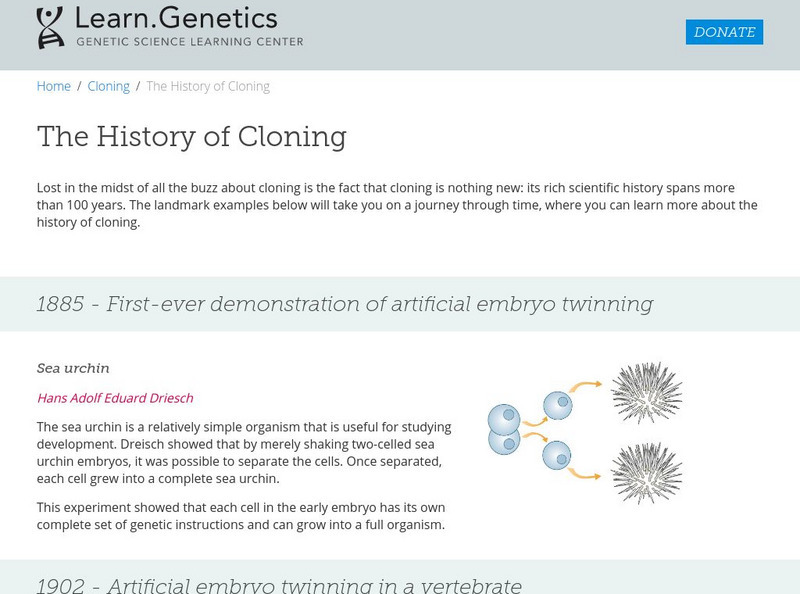 Learn.Genetics
GENETIC SCIENCE LEARNING CENTER

DONATE

Home / Cloning / The History of Cloning

The History of Cloning

Lost in the midst of all the buzz about cloning is the fact that cloning is nothing new: its rich scientific history spans more than 100 years. The landmark examples below will take you on a journey through time, where you can learn more about the history of cloning.

1885 - First-ever demonstration of artificial embryo twinning

Sea urchin

Hans Adolf Eduard Driesch

The sea urchin is a relatively simple organism that is useful for studying development. Dreisch showed that by merely shaking two-celled sea urchin embryos, it was possible to separate the cells. Once separated, each cell grew into a complete sea urchin.

This experiment showed that each cell in the early embryo has its own complete set of genetic instructions and can grow into a full organism.

1902 - Artificial embryo twinning in a vertebrate